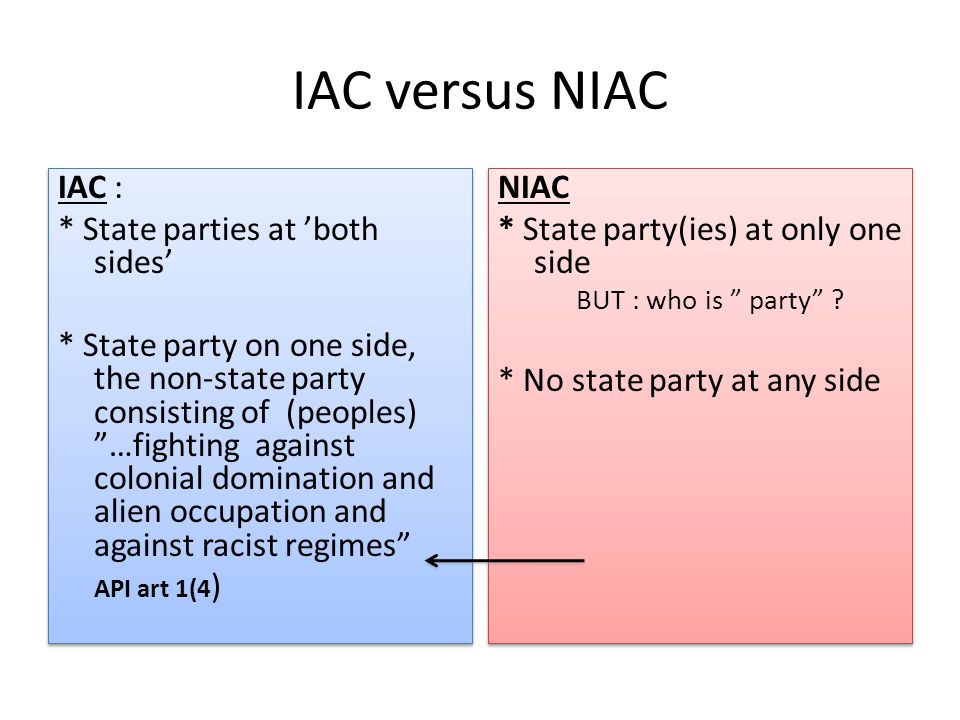 IAC versus NIAC

IAC :

* State parties at ’both sides’

* State party on one side, the non-state party consisting of (peoples) ”…fighting against colonial domination and alien occupation and against racist regimes”

API art 1(4)

NIAC

* State party(ies) at only one side

BUT : who is ” party” ?

* No state party at any side